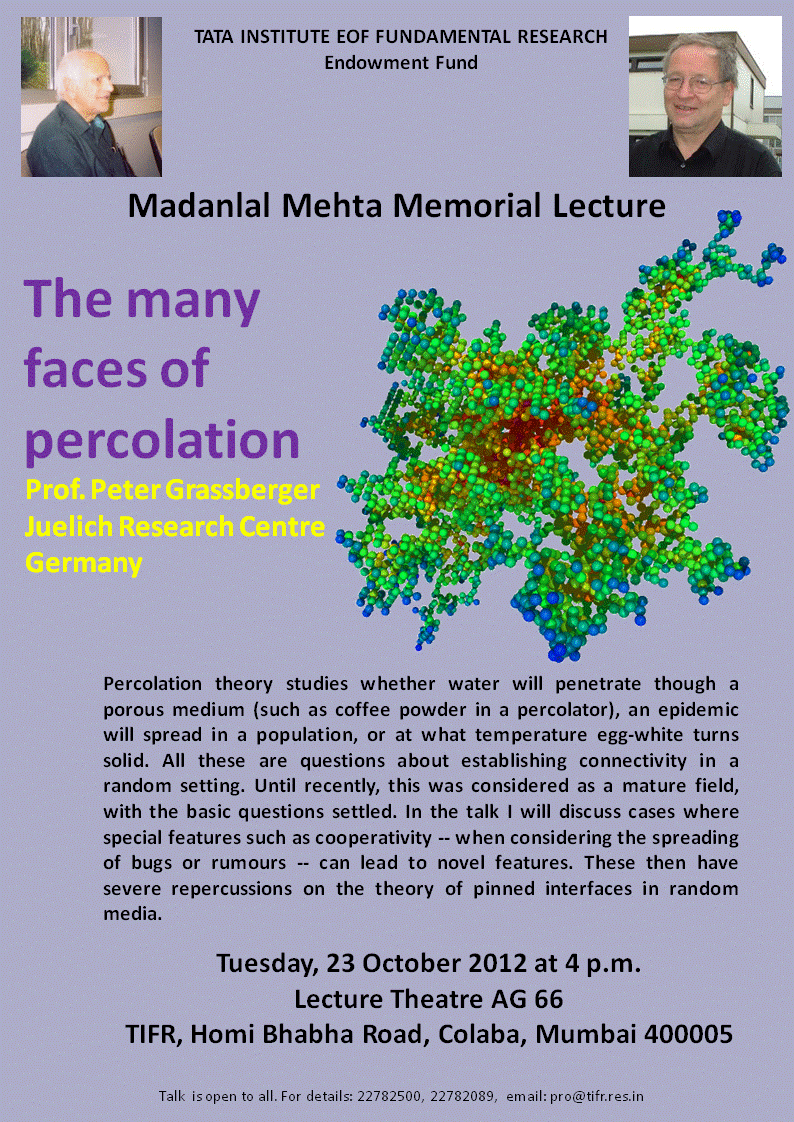 TATA INSTITUTE EOF FUNDAMENTAL RESEARCH
Endowment Fund

Madanlal Mehta Memorial Lecture

The many faces of percolation

Prof. Peter Grassberger
Juelich Research Centre
Germany

Percolation theory studies whether water will penetrate though a porous medium (such as coffee powder in a percolator), an epidemic will spread in a population, or at what temperature egg-white turns solid. All these are questions about establishing connectivity in a random setting. Until recently, this was considered as a mature field, with the basic questions settled. In the talk I will discuss cases where special features such as cooperativity -- when considering the spreading of bugs or rumours -- can lead to novel features. These then have severe repercussions on the theory of pinned interfaces in random media.

Tuesday, 23 October 2012 at 4 p.m.
Lecture Theatre AG 66
TIFR, Homi Bhabha Road, Colaba, Mumbai 400005

Talk is open to all. For details: 22782500, 22782089, email: pro@tifr.res.in